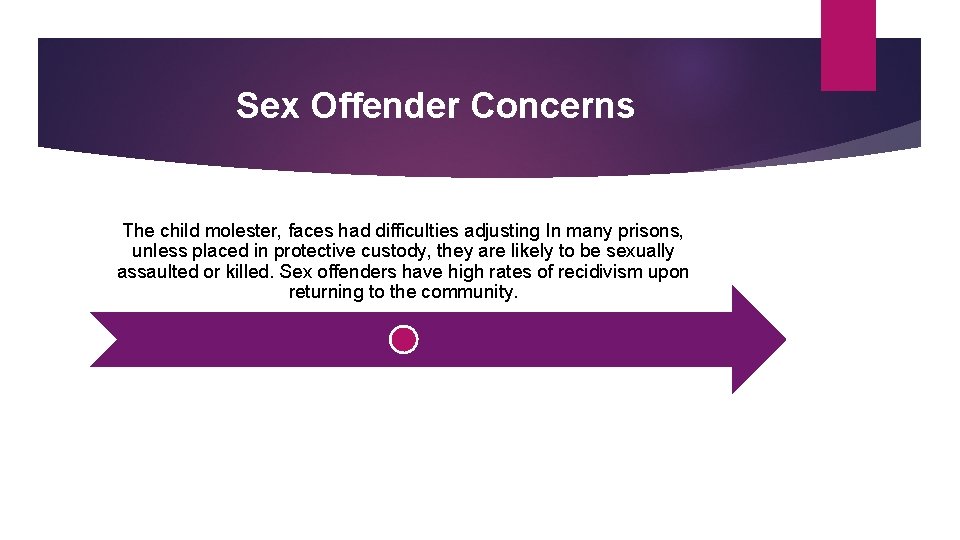 Sex Offender Concerns

The child molester, faces had difficulties adjusting In many prisons, unless placed in protective custody, they are likely to be sexually assaulted or killed. Sex offenders have high rates of recidivism upon returning to the community.